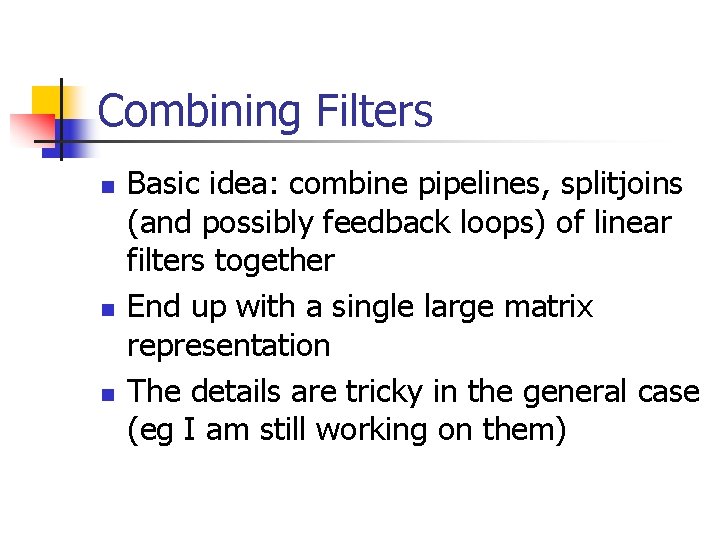 Combining Filters

- Basic idea: combine pipelines, splitjoins (and possibly feedback loops) of linear filters together
- End up with a single large matrix representation
- The details are tricky in the general case (eg I am still working on them)